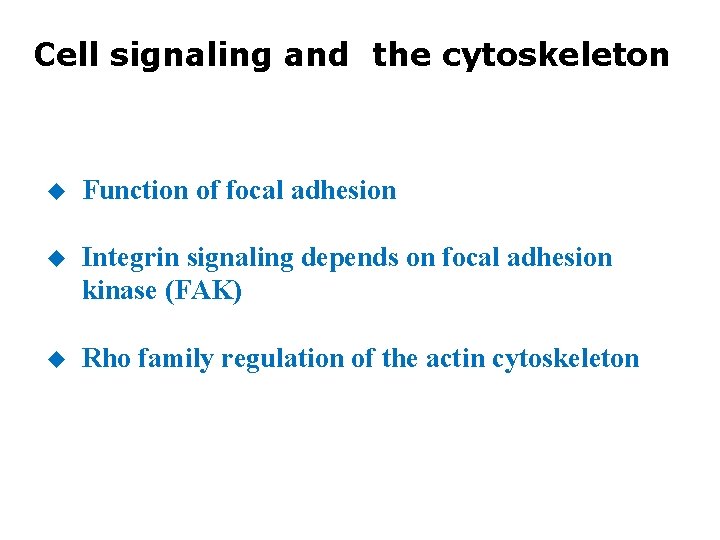 Cell signaling and the cytoskeleton

◆ Function of focal adhesion

◆ Integrin signaling depends on focal adhesion kinase (FAK)

◆ Rho family regulation of the actin cytoskeleton